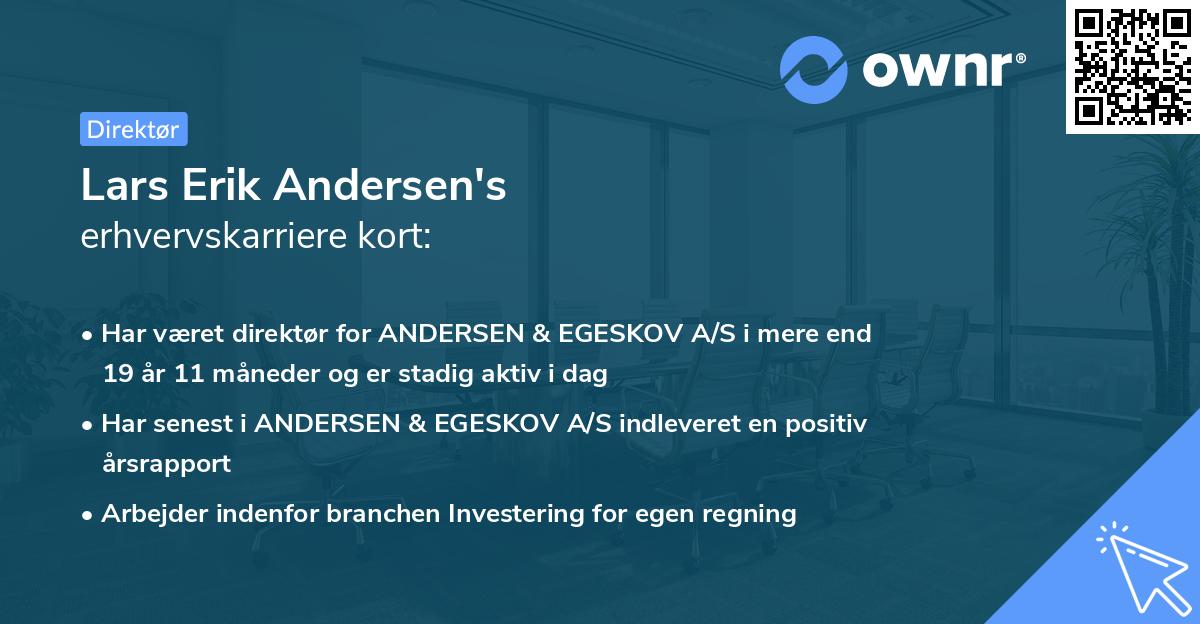 ownr®

Direktør

Lars Erik Andersen's
erhvervskarriere kort:

• Har været direktør for ANDERSEN & EGESKOV A/S i mere end 19 år 11 måneder og er stadig aktiv i dag

• Har senest i ANDERSEN & EGESKOV A/S indleveret en positiv årsrapport

• Arbejder indenfor branchen Investering for egen regning